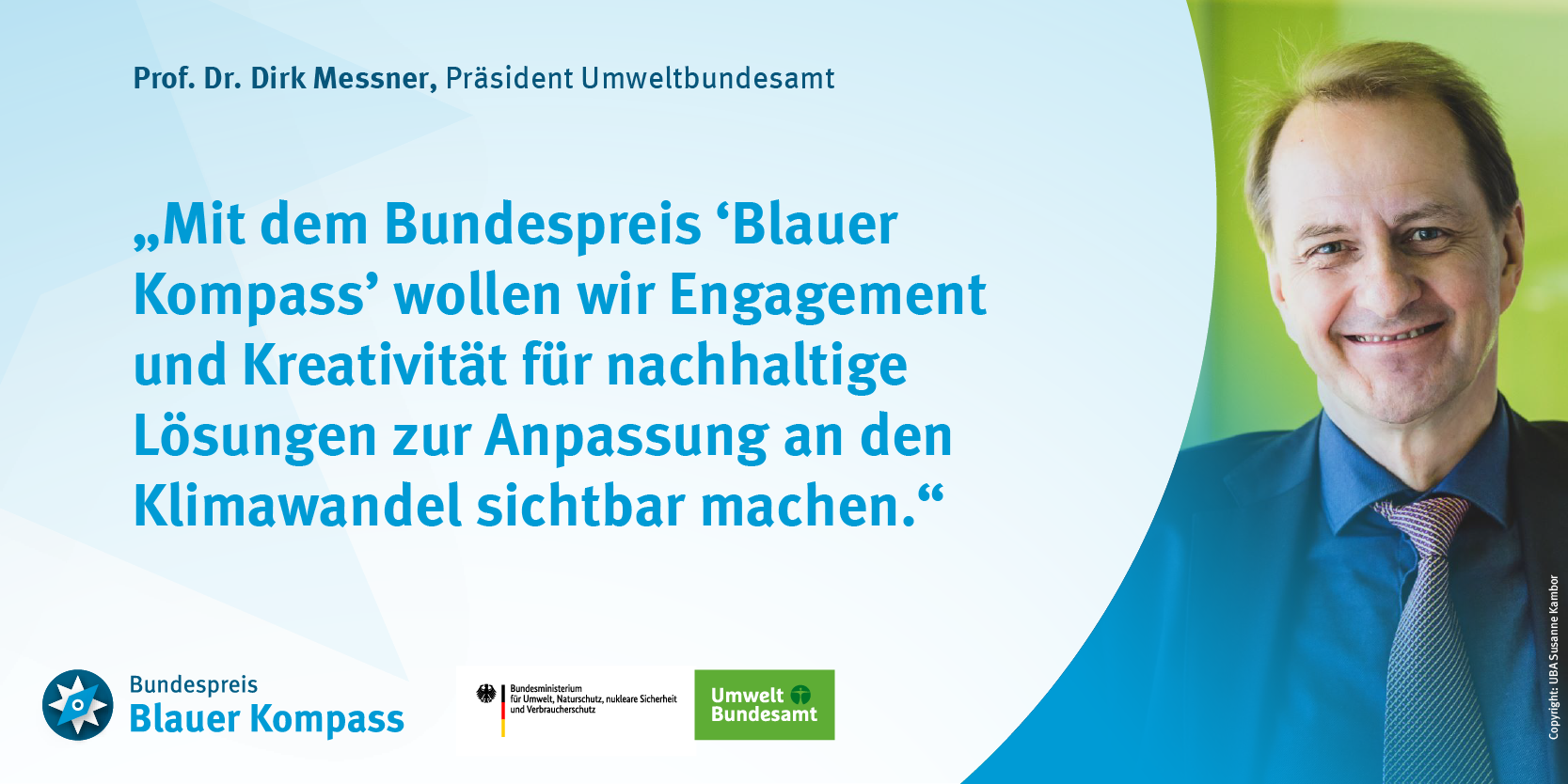 Prof. Dr. Dirk Messner, Präsident Umweltbundesamt

„Mit dem Bundespreis ‘Blauer Kompass’ wollen wir Engagement und Kreativität für nachhaltige Lösungen zur Anpassung an den Klimawandel sichtbar machen.“

Bundespreis
Blauer Kompass

Bundesministerium für Umwelt, Naturschutz, nukleare Sicherheit und Verbraucherschutz

Umwelt Bundesamt

Copyright: UBA Susanne Kambor